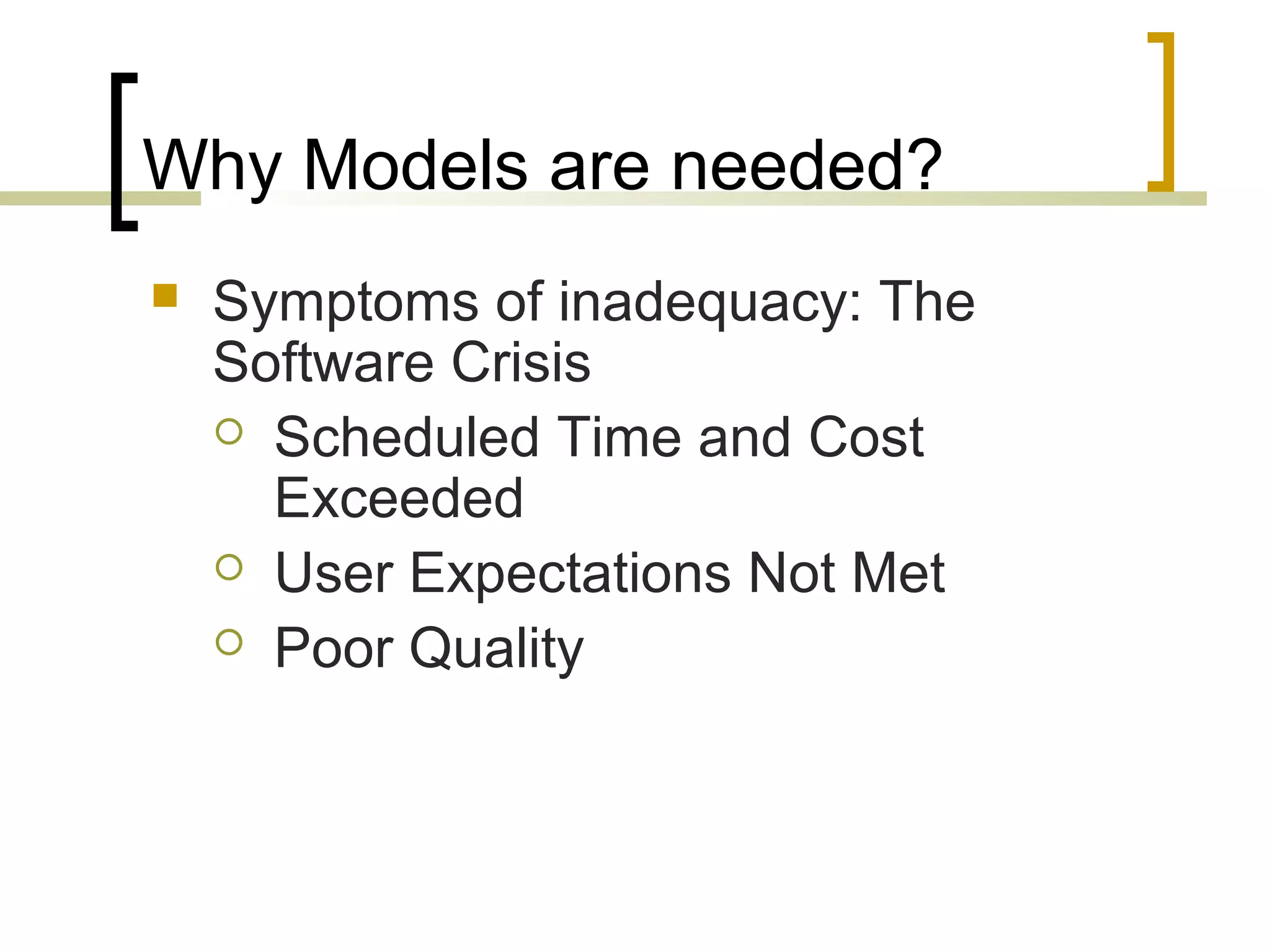 Why Models are needed?

Symptoms of inadequacy: The Software Crisis

Scheduled Time and Cost Exceeded

User Expectations Not Met

Poor Quality